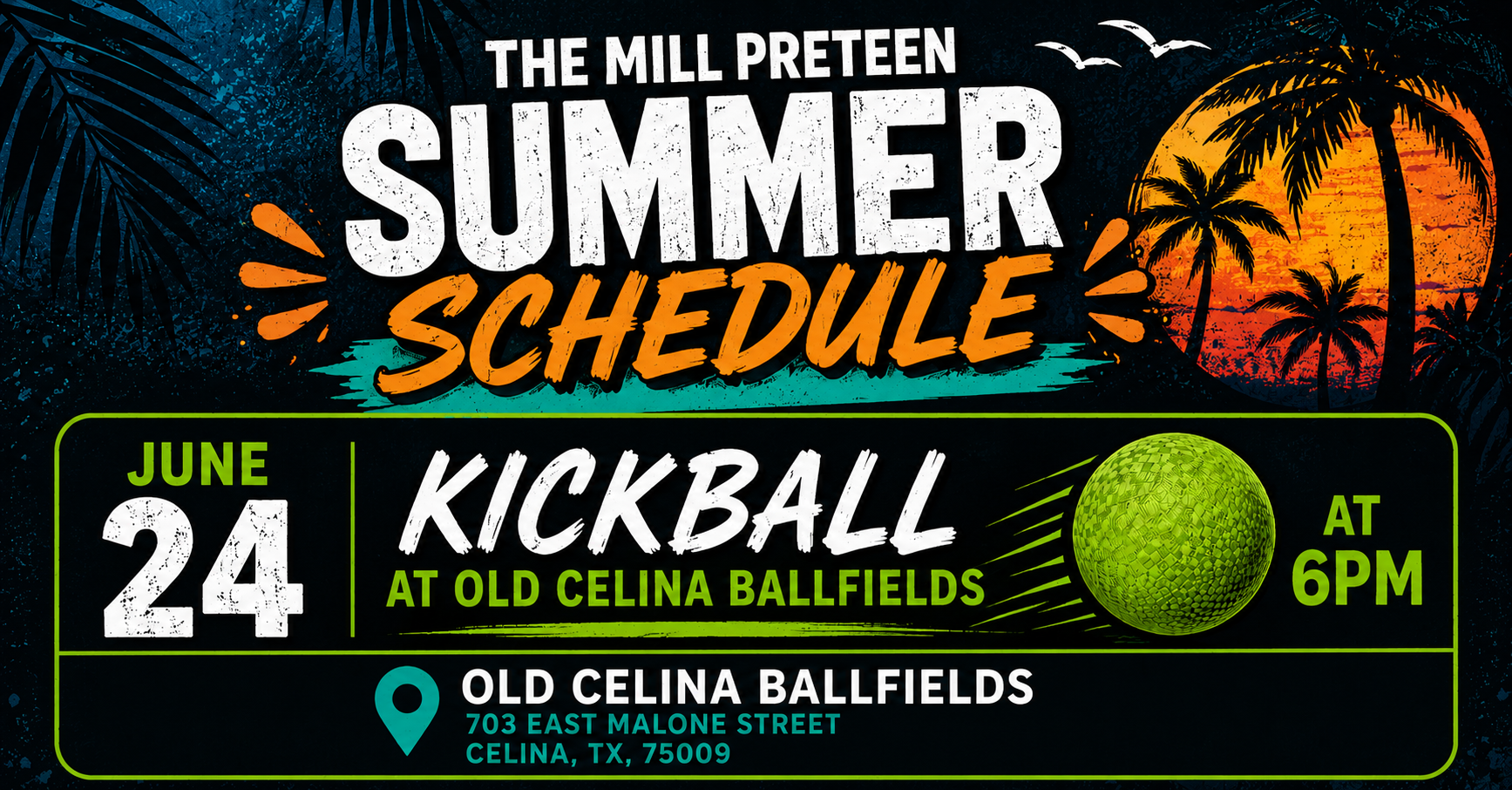 THE MILL PRETEEN
SUMMER
SCHEDULE

JUNE
24

KICKBALL
AT OLD CELINA BALLFIELDS

AT
6PM

OLD CELINA BALLFIELDS
703 EAST MALONE STREET
CELINA, TX, 75009